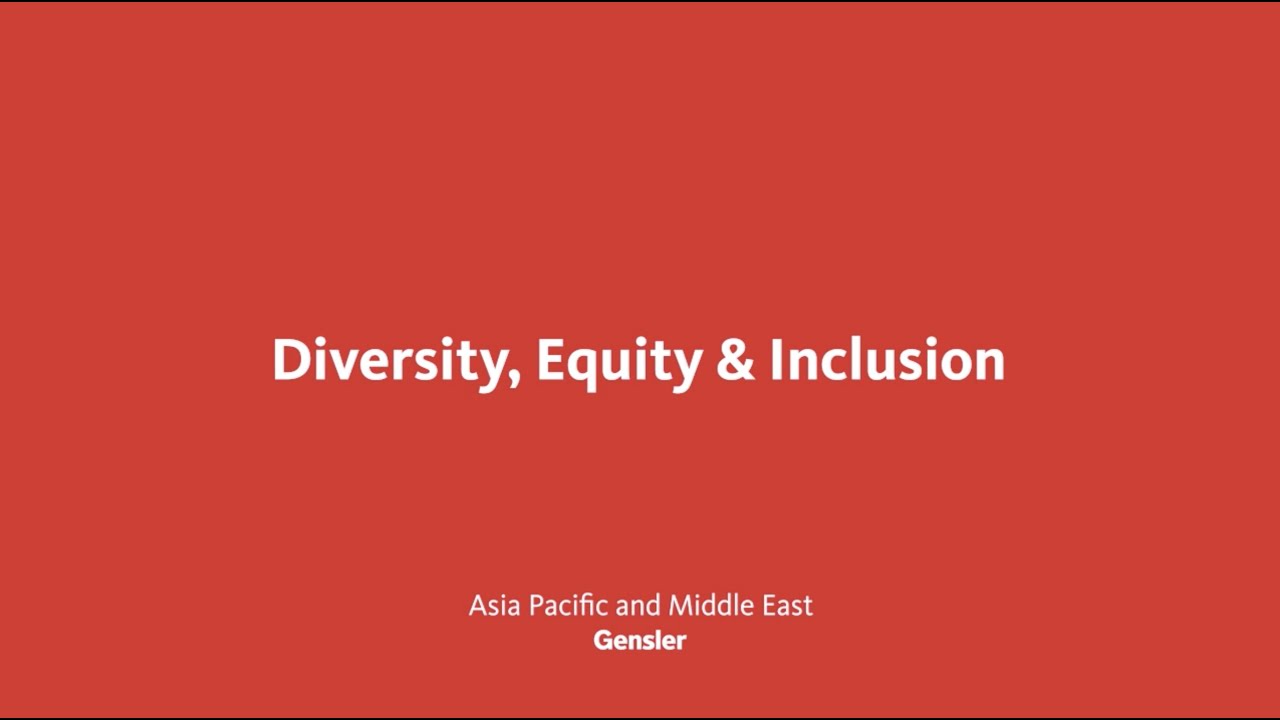 Diversity, Equity & Inclusion

Asia Pacific and Middle East
Gensler